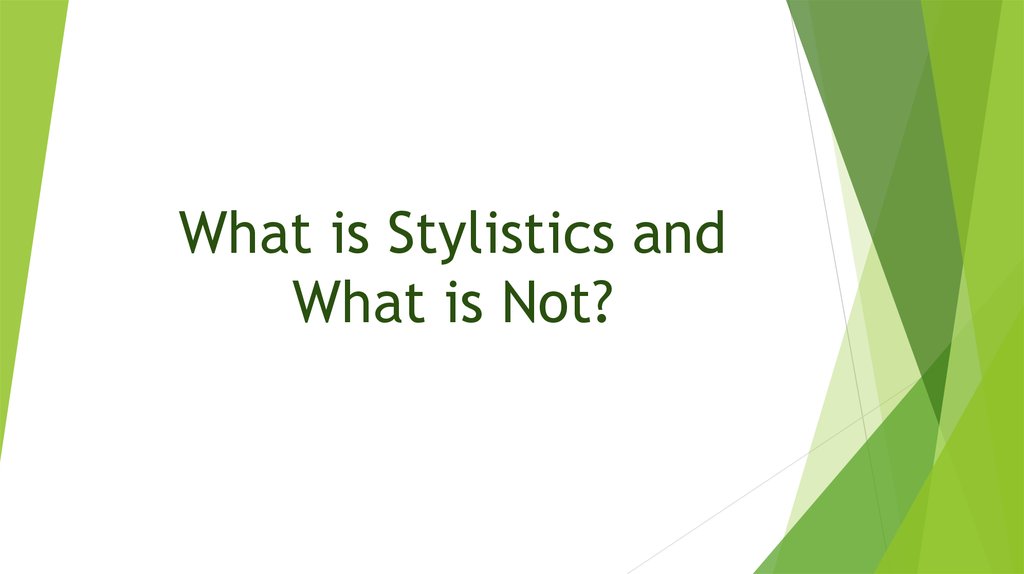 What is Stylistics and What is Not?